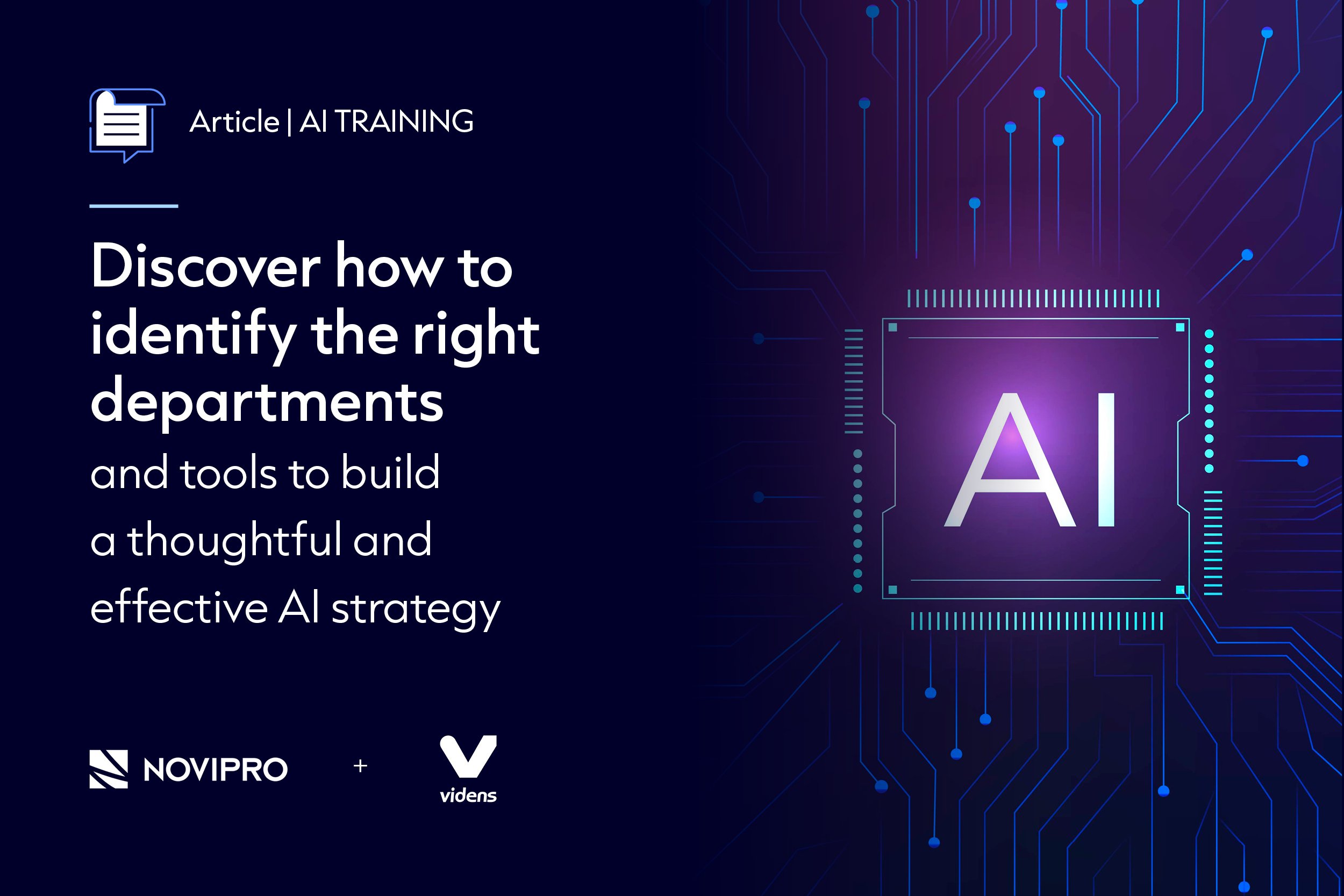 Article | AI TRAINING

Discover how to identify the right departments

and tools to build a thoughtful and effective AI strategy

NOVIPRO + videns

AI